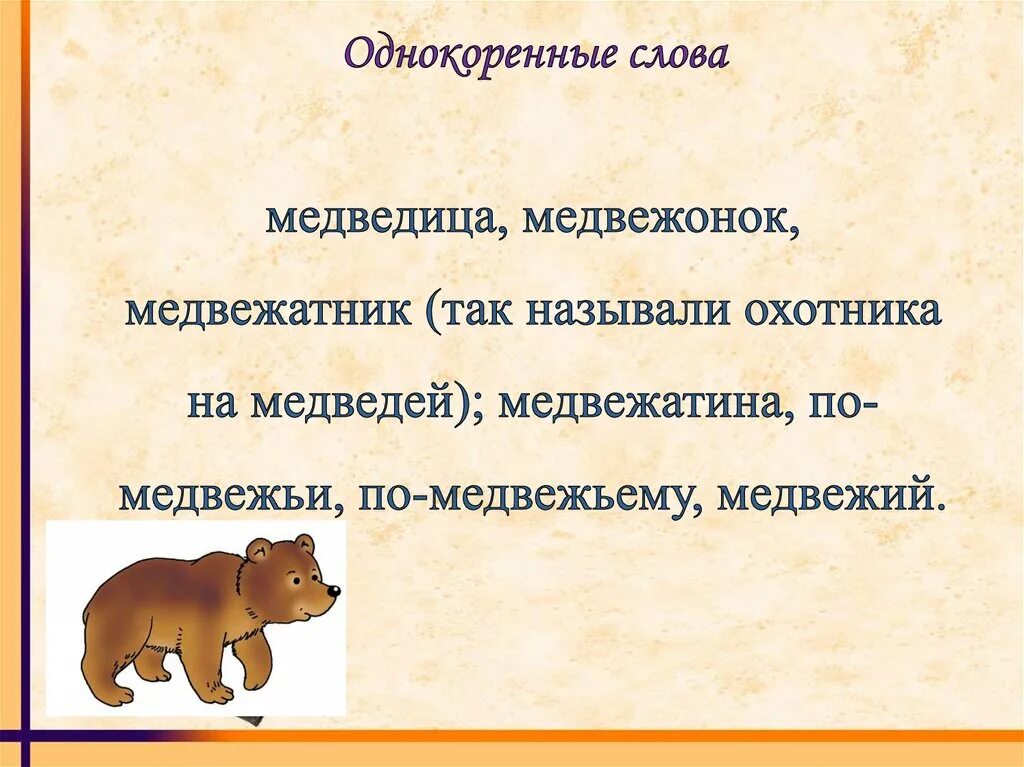 Однокоренные слова

медведица, медвежонок, медвежатник (так называли охотника на медведей); медвежатина, по-медвежьи, по-медвежьему, медвежий.